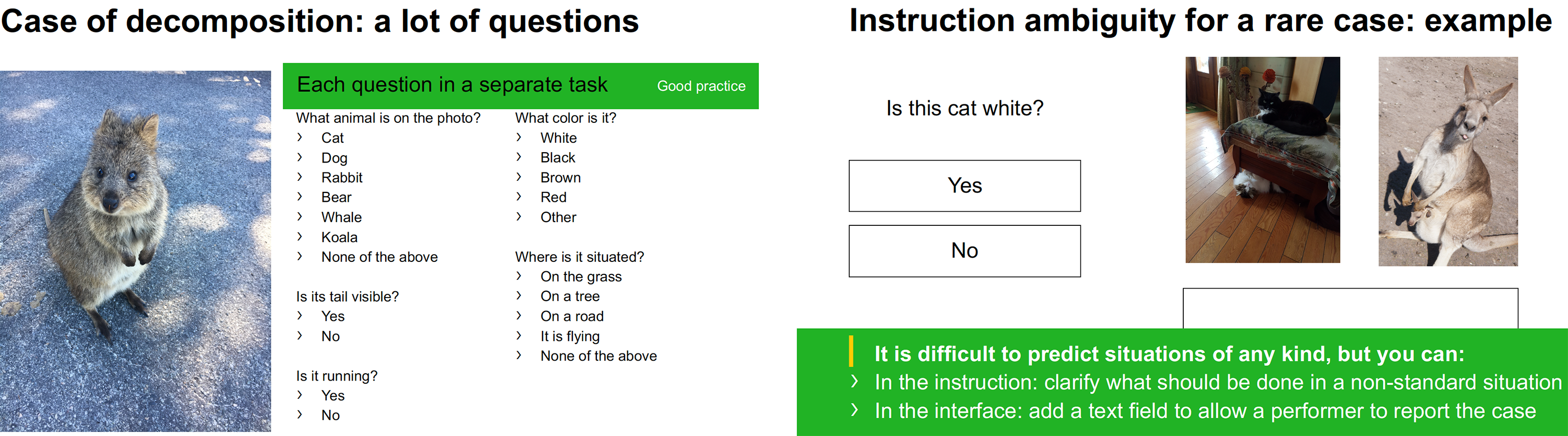 Case of decomposition: a lot of questions

Each question in a separate task

Good practice

What animal is on the photo?
› Cat
› Dog
› Rabbit
› Bear
› Whale
› Koala
› None of the above

Is its tail visible?
› Yes
› No

Is it running?
› Yes
› No

What color is it?
› White
› Black
› Brown
› Red
› Other

Where is it situated?
› On the grass
› On a tree
› On a road
› It is flying
› None of the above

Instruction ambiguity for a rare case: example

Is this cat white?

Yes

No

It is difficult to predict situations of any kind, but you can:
› In the instruction: clarify what should be done in a non-standard situation
› In the interface: add a text field to allow a performer to report the case